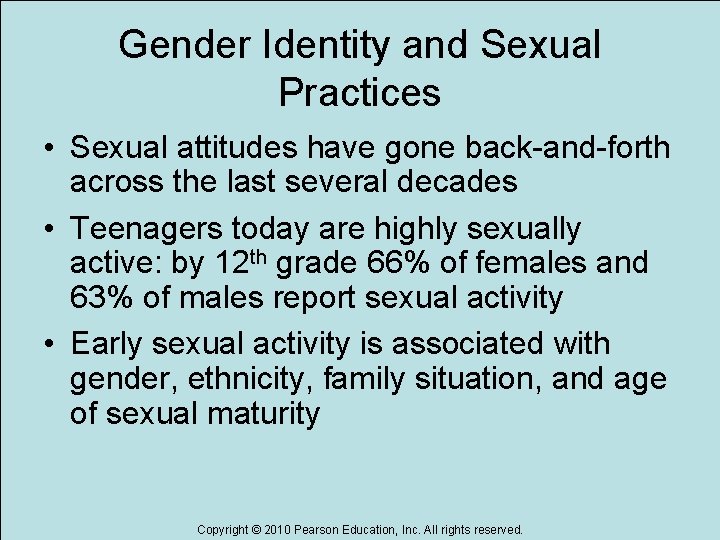 Gender Identity and Sexual Practices

• Sexual attitudes have gone back-and-forth across the last several decades

• Teenagers today are highly sexually active: by 12$^{th}$ grade 66% of females and 63% of males report sexual activity

• Early sexual activity is associated with gender, ethnicity, family situation, and age of sexual maturity

Copyright © 2010 Pearson Education, Inc. All rights reserved.